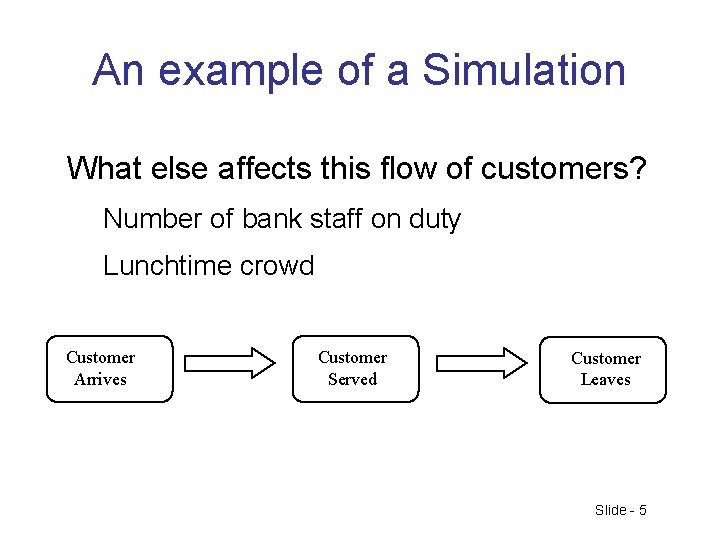 An example of a Simulation

What else affects this flow of customers?

Number of bank staff on duty

Lunchtime crowd

Customer Arrives

Customer Served

Customer Leaves

Slide - 5